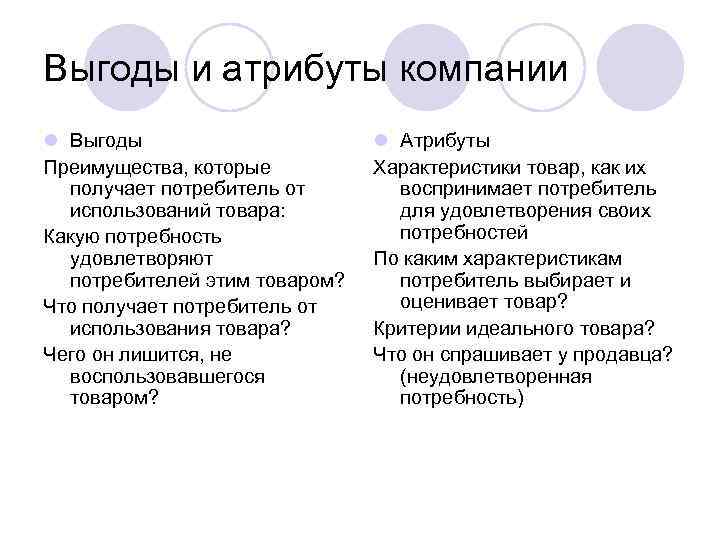 Выгоды и атрибуты компании

Выгоды

Преимущества, которые получает потребитель от использований товара:

Какую потребность удовлетворяют потребителей этим товаром?

Что получает потребитель от использования товара?

Чего он лишится, не воспользовавшегося товаром?

Атрибуты

Характеристики товар, как их воспринимает потребитель для удовлетворения своих потребностей

По каким характеристикам потребитель выбирает и оценивает товар?

Критерии идеального товара?

Что он спрашивает у продавца? (неудовлетворенная потребность)